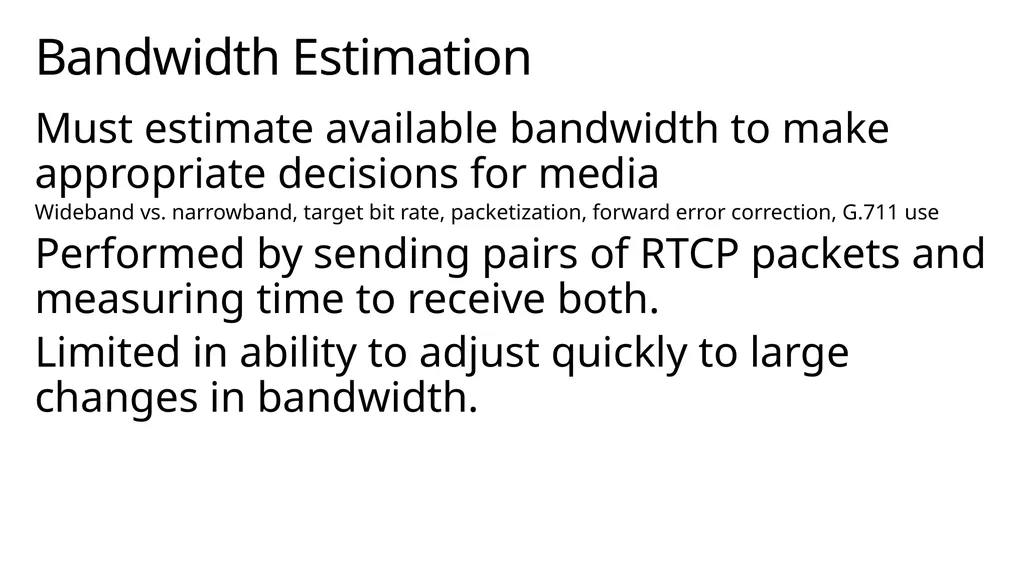 Bandwidth Estimation

Must estimate available bandwidth to make appropriate decisions for media

Wideband vs. narrowband, target bit rate, packetization, forward error correction, G.711 use

Performed by sending pairs of RTCP packets and measuring time to receive both.

Limited in ability to adjust quickly to large changes in bandwidth.